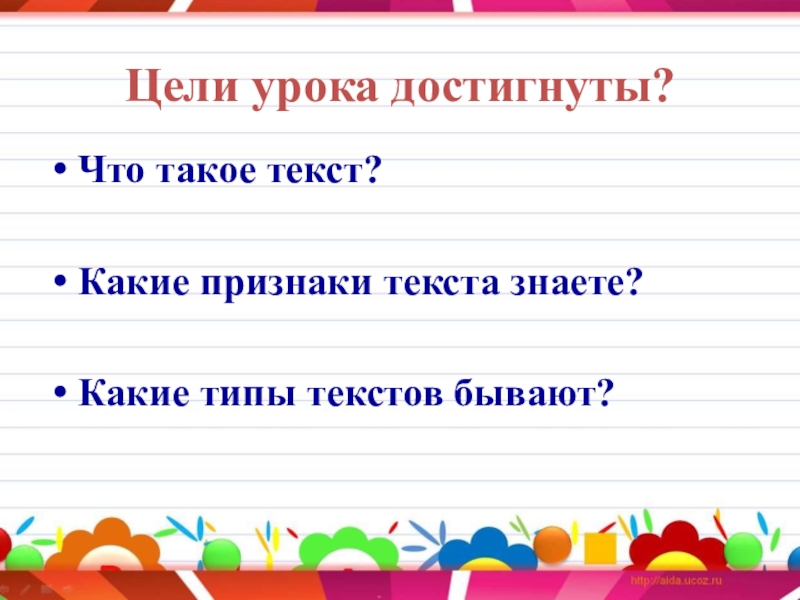 Цели урока достигнуты?

• Что такое текст?

• Какие признаки текста знаете?

• Какие типы текстов бывают?

http://aida.ucoz.ru